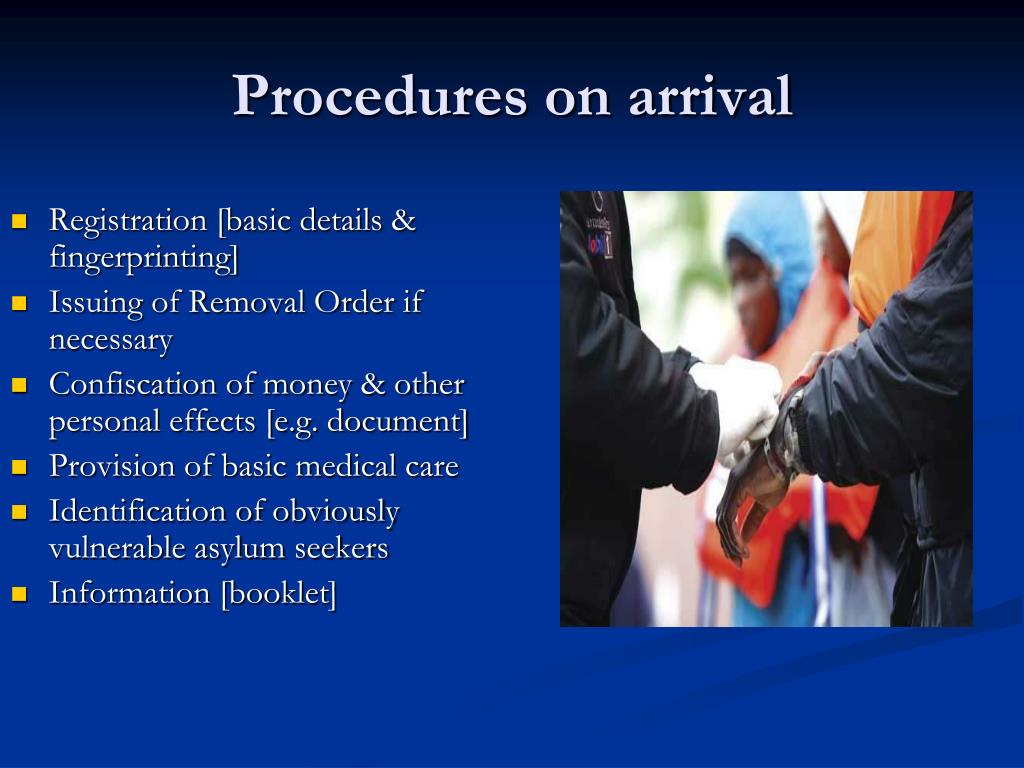 Procedures on arrival

- Registration [basic details & fingerprinting]
- Issuing of Removal Order if necessary
- Confiscation of money & other personal effects [e.g. document]
- Provision of basic medical care
- Identification of obviously vulnerable asylum seekers
- Information [booklet]